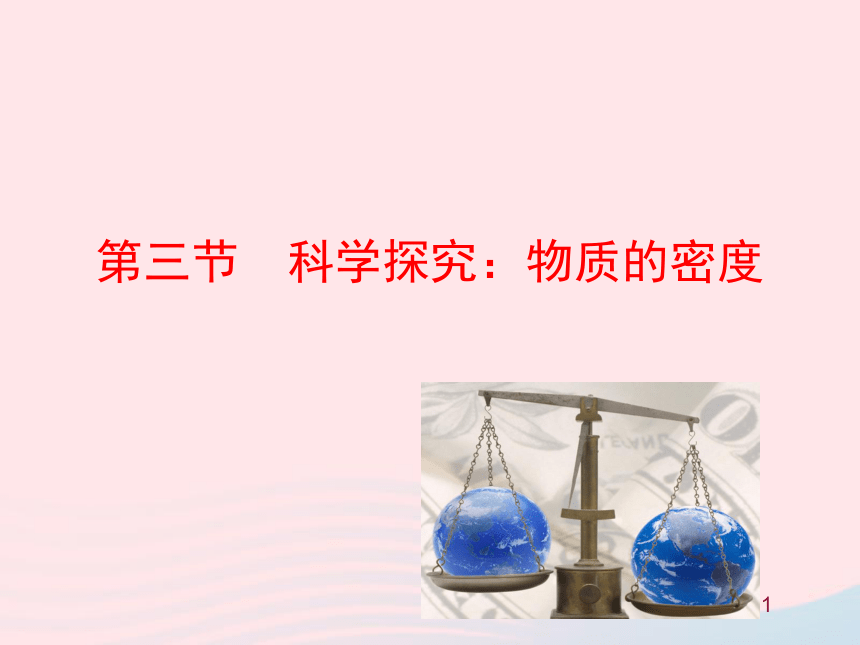 第三节　科学探究：物质的密度

1